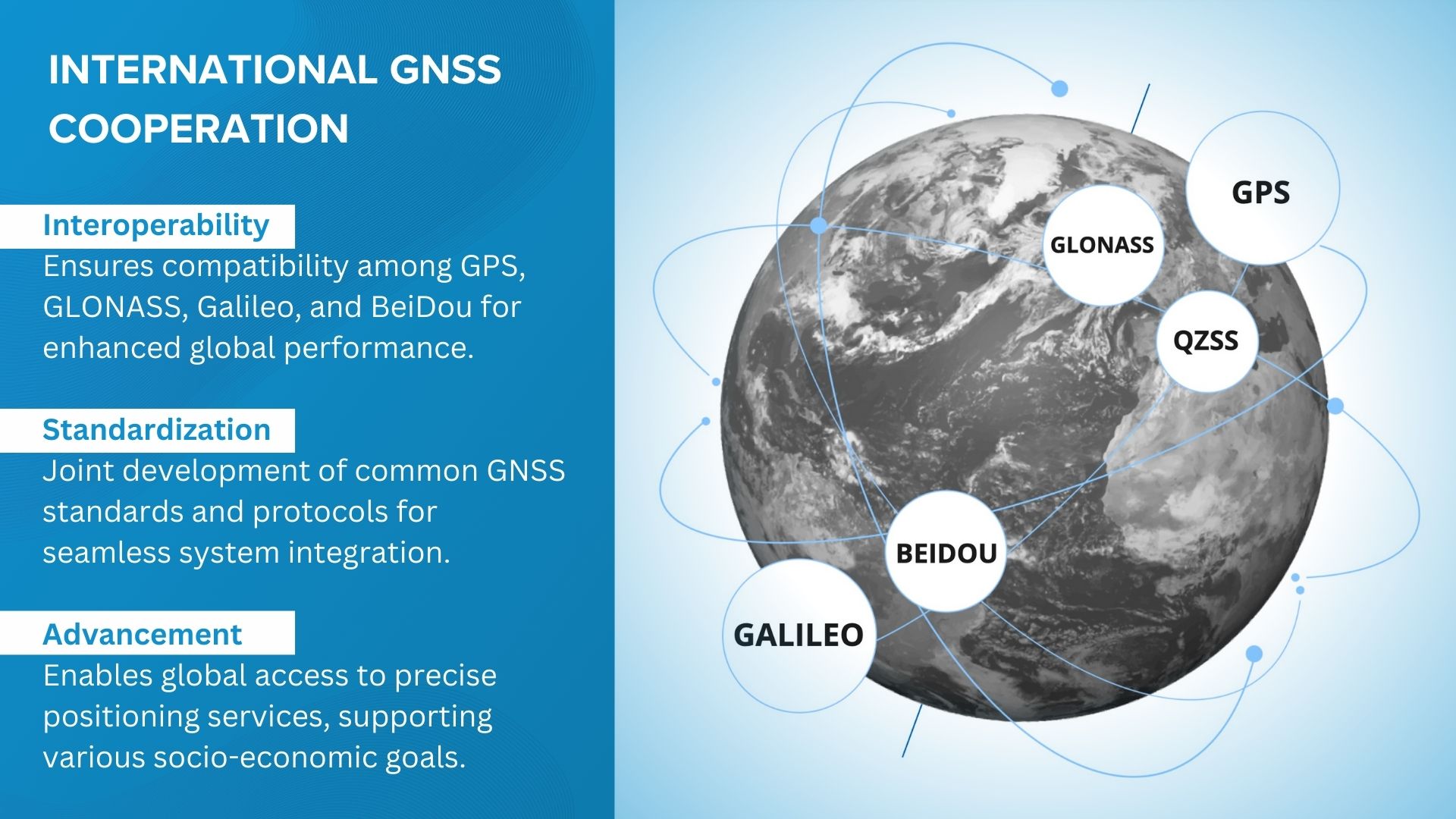 INTERNATIONAL GNSS COOPERATION

Interoperability
Ensures compatibility among GPS, GLONASS, Galileo, and BeiDou for enhanced global performance.

Standardization
Joint development of common GNSS standards and protocols for seamless system integration.

Advancement
Enables global access to precise positioning services, supporting various socio-economic goals.

GPS

GLONASS

QZSS

BEIDOU

GALILEO